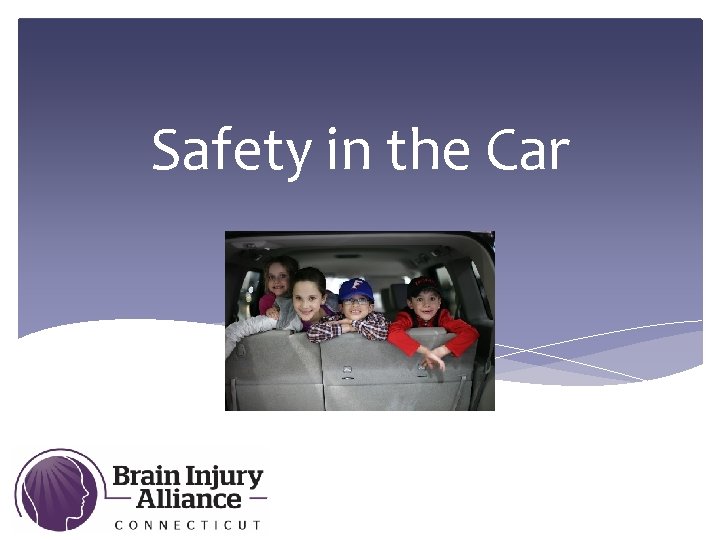 Safety in the Car

Brain Injury Alliance
CONNECTICUT